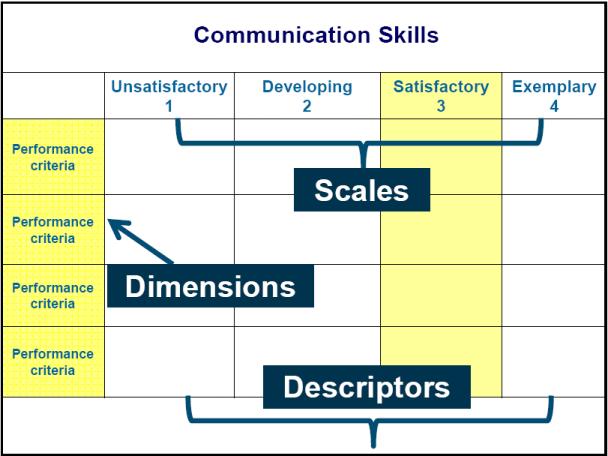 Communication Skills

| | Unsatisfactory 1 | Developing 2 | Satisfactory 3 | Exemplary 4 |
|---|---|---|---|---|
| Performance criteria | | | | |
| Performance criteria | | | | |
| Performance criteria | | | | |
| Performance criteria | | | | |

Scales

Dimensions

Descriptors